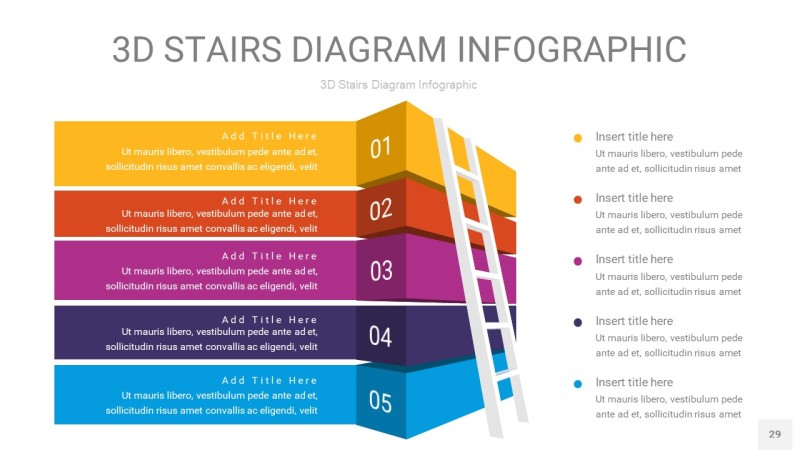 3D STAIRS DIAGRAM INFOGRAPHIC

3D Stairs Diagram Infographic

Add Title Here
Ut mauris libero, vestibulum pede ante ad et, sollicitudin risus amet convallis ac eligendi, velit

01

Add Title Here
Ut mauris libero, vestibulum pede ante ad et, sollicitudin risus amet convallis ac eligendi, velit

02

Add Title Here
Ut mauris libero, vestibulum pede ante ad et, sollicitudin risus amet convallis ac eligendi, velit

03

Add Title Here
Ut mauris libero, vestibulum pede ante ad et, sollicitudin risus amet convallis ac eligendi, velit

04

Add Title Here
Ut mauris libero, vestibulum pede ante ad et, sollicitudin risus amet convallis ac eligendi, velit

05

Insert title here
Ut mauris libero, vestibulum pede ante ad et, sollicitudin risus amet

Insert title here
Ut mauris libero, vestibulum pede ante ad et, sollicitudin risus amet

Insert title here
Ut mauris libero, vestibulum pede ante ad et, sollicitudin risus amet

Insert title here
Ut mauris libero, vestibulum pede ante ad et, sollicitudin risus amet

Insert title here
Ut mauris libero, vestibulum pede ante ad et, sollicitudin risus amet

29